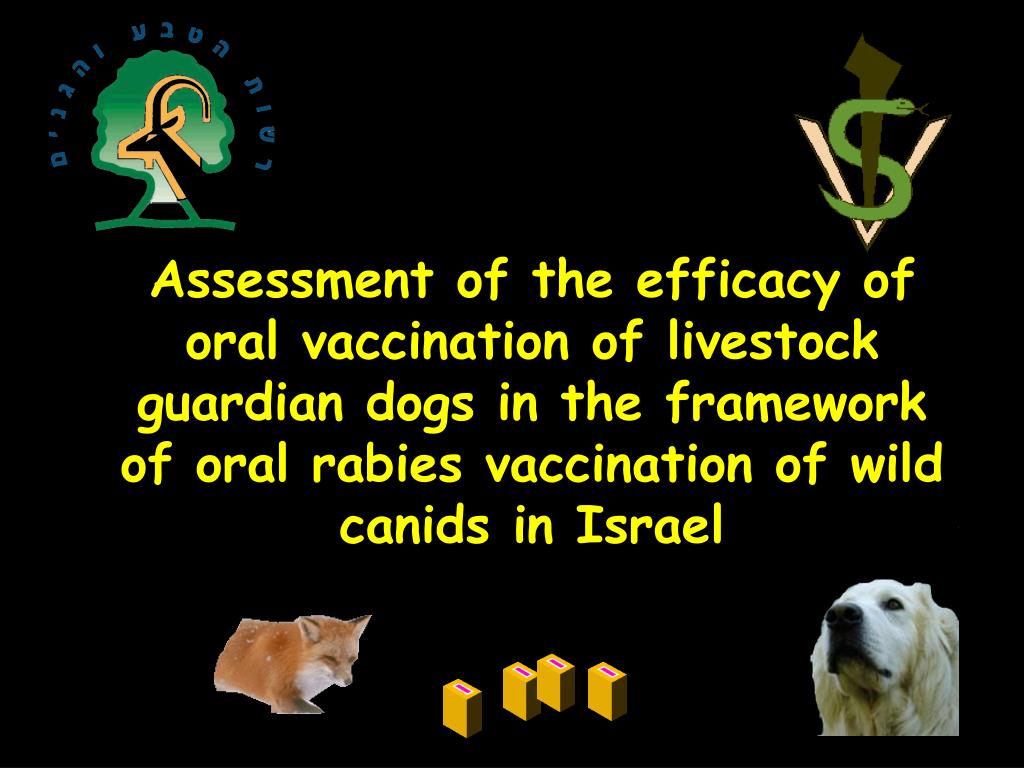 רשות הטבע והגנים

Assessment of the efficacy of oral vaccination of livestock guardian dogs in the framework of oral rabies vaccination of wild canids in Israel